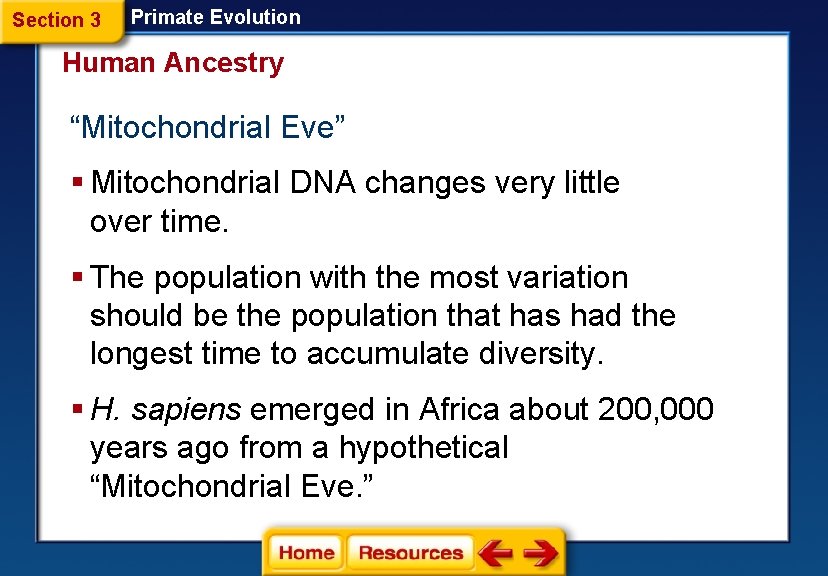 Section 3 Primate Evolution

Human Ancestry

“Mitochondrial Eve”

▪ Mitochondrial DNA changes very little over time.

▪ The population with the most variation should be the population that has had the longest time to accumulate diversity.

▪ H. sapiens emerged in Africa about 200,000 years ago from a hypothetical “Mitochondrial Eve.”

Home Resources